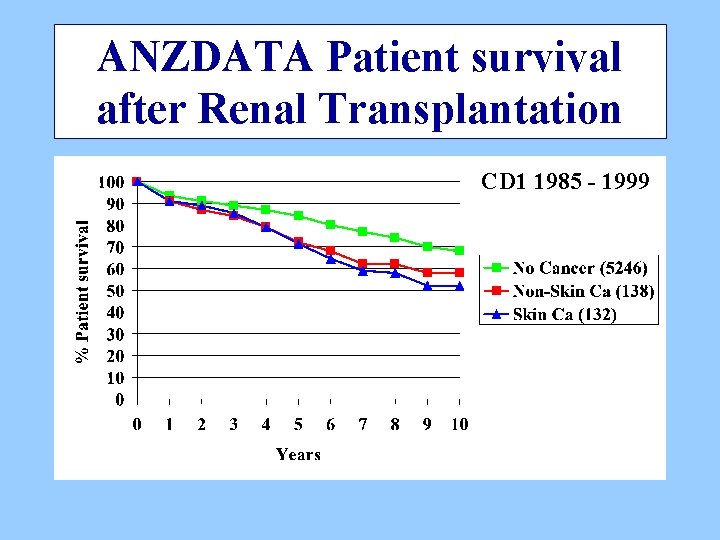 ANZDATA Patient survival after Renal Transplantation

CD1 1985 - 1999

% Patient survival

100
90
80
70
60
50
40
30
20
10
0

0 1 2 3 4 5 6 7 8 9 10

Years

No Cancer (5246)
Non-Skin Ca (138)
Skin Ca (132)